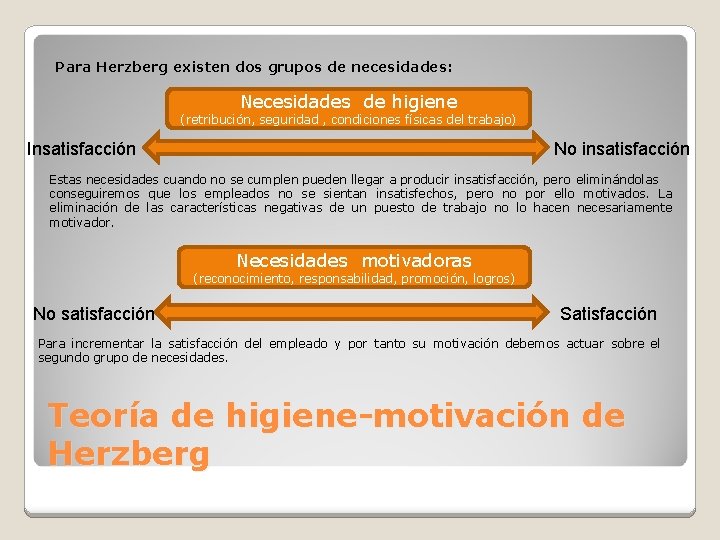 Para Herzberg existen dos grupos de necesidades:

Necesidades de higiene
(retribución, seguridad , condiciones físicas del trabajo)

Insatisfacción

No insatisfacción

Estas necesidades cuando no se cumplen pueden llegar a producir insatisfacción, pero eliminándolas conseguiremos que los empleados no se sientan insatisfechos, pero no por ello motivados. La eliminación de las características negativas de un puesto de trabajo no lo hacen necesariamente motivador.

Necesidades motivadoras
(reconocimiento, responsabilidad, promoción, logros)

No satisfacción

Satisfacción

Para incrementar la satisfacción del empleado y por tanto su motivación debemos actuar sobre el segundo grupo de necesidades.

Teoría de higiene-motivación de Herzberg